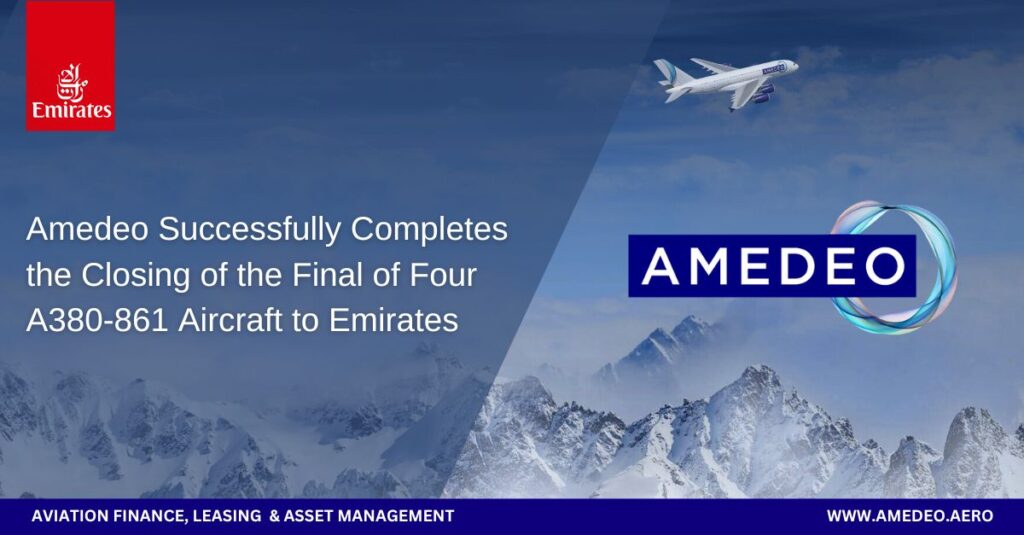 Emirates

Amedeo Successfully Completes the Closing of the Final of Four A380-861 Aircraft to Emirates

AMEDEO

AVIATION FINANCE, LEASING & ASSET MANAGEMENT

WWW.AMEDEO.AERO